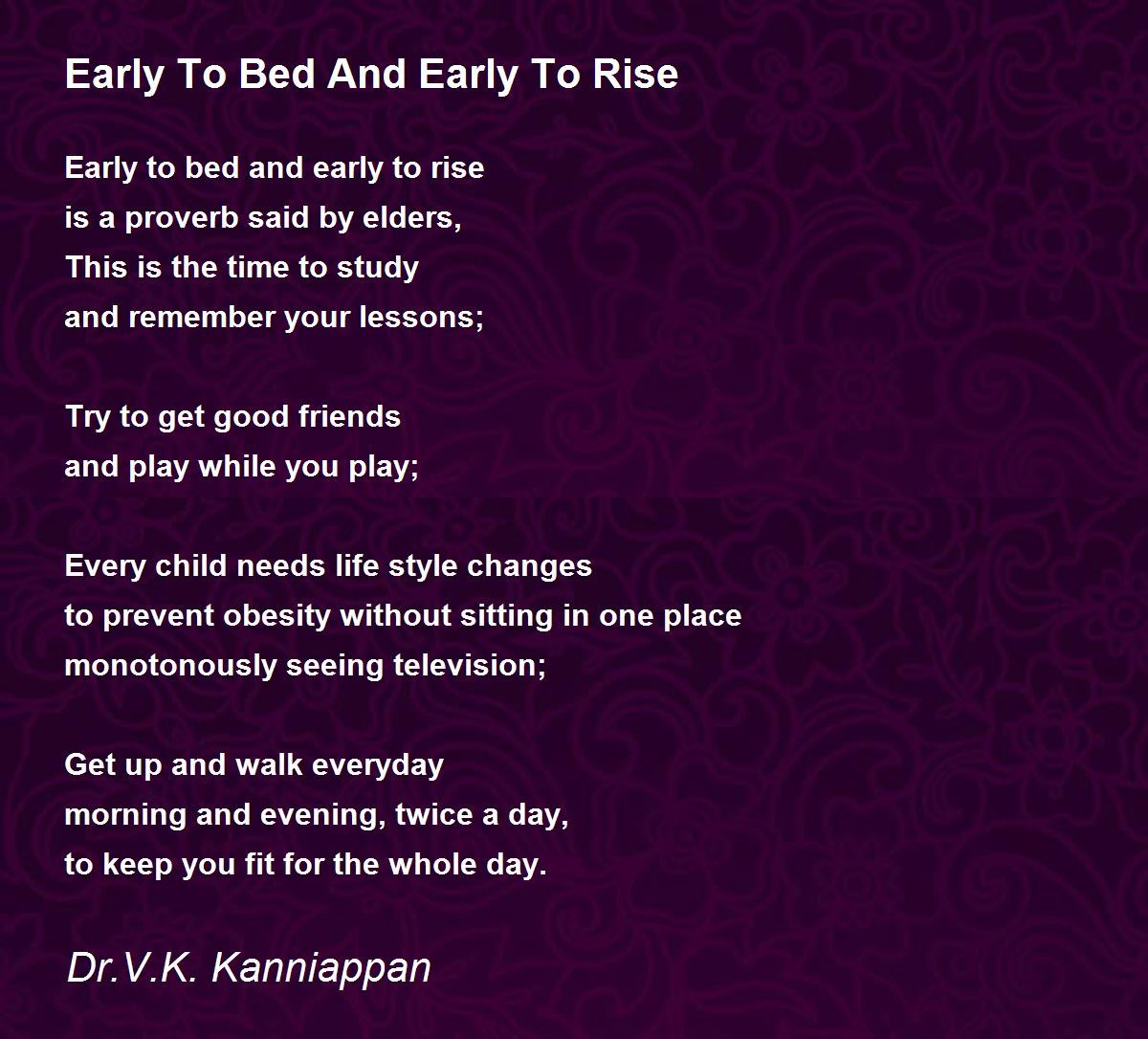 Early To Bed And Early To Rise

Early to bed and early to rise
is a proverb said by elders,
This is the time to study
and remember your lessons;

Try to get good friends
and play while you play;

Every child needs life style changes
to prevent obesity without sitting in one place
monotonously seeing television;

Get up and walk everyday
morning and evening, twice a day,
to keep you fit for the whole day.

Dr.V.K. Kanniappan